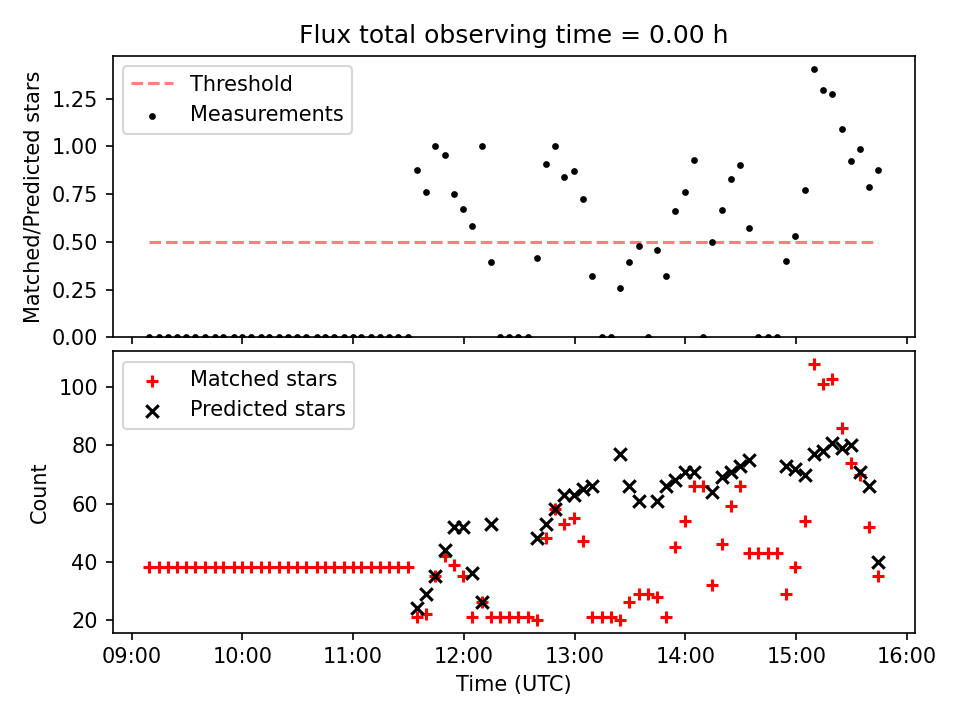 Flux total observing time = 0.00 h

Threshold
Measurements

Matched/Predicted stars

1.25
1.00
0.75
0.50
0.25
0.00

Matched stars
Predicted stars

Count

100
80
60
40
20

09:00
10:00
11:00
12:00
13:00
14:00
15:00
16:00

Time (UTC)